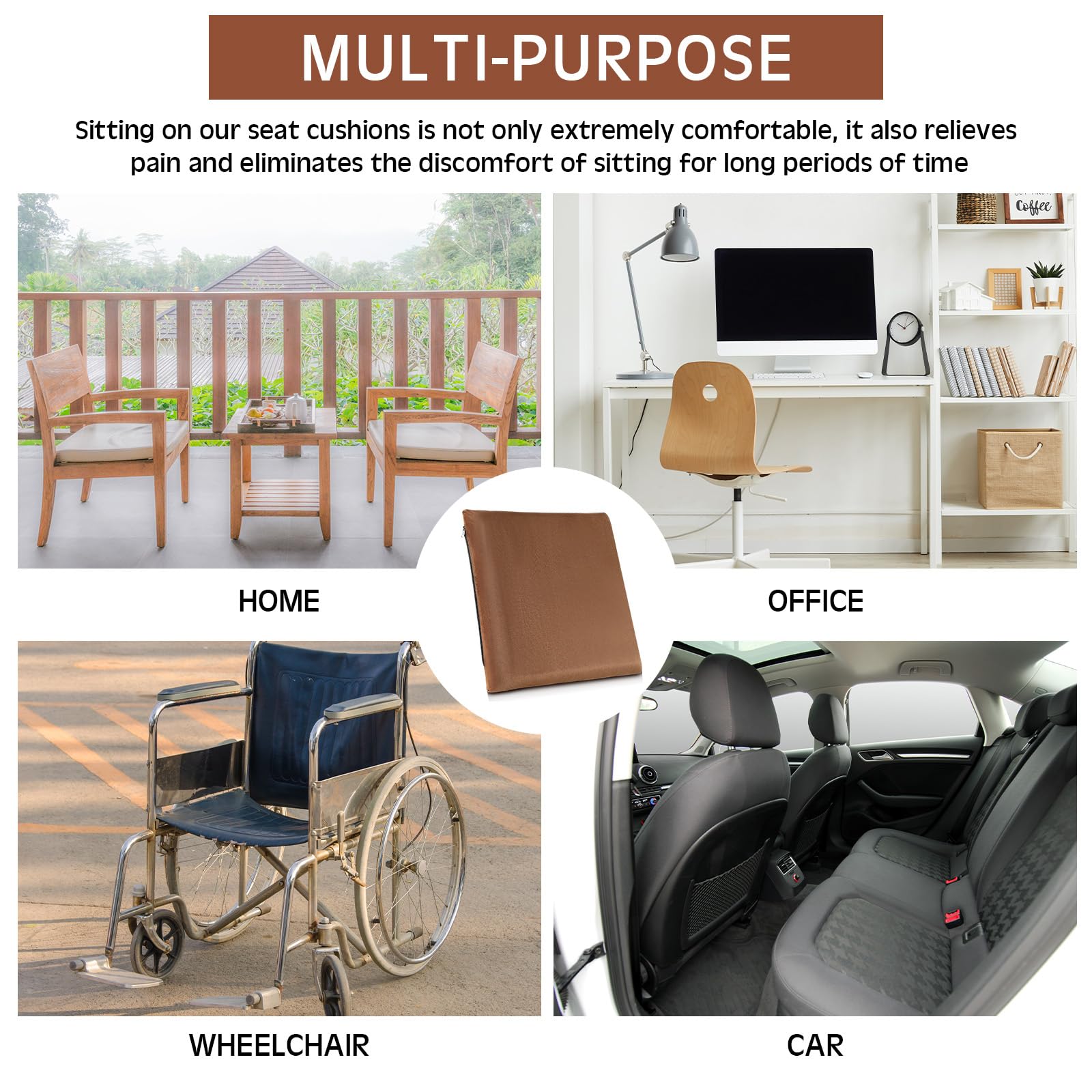 MULTI-PURPOSE

Sitting on our seat cushions is not only extremely comfortable, it also relieves pain and eliminates the discomfort of sitting for long periods of time

Coffee

HOME

OFFICE

WHEELCHAIR

CAR